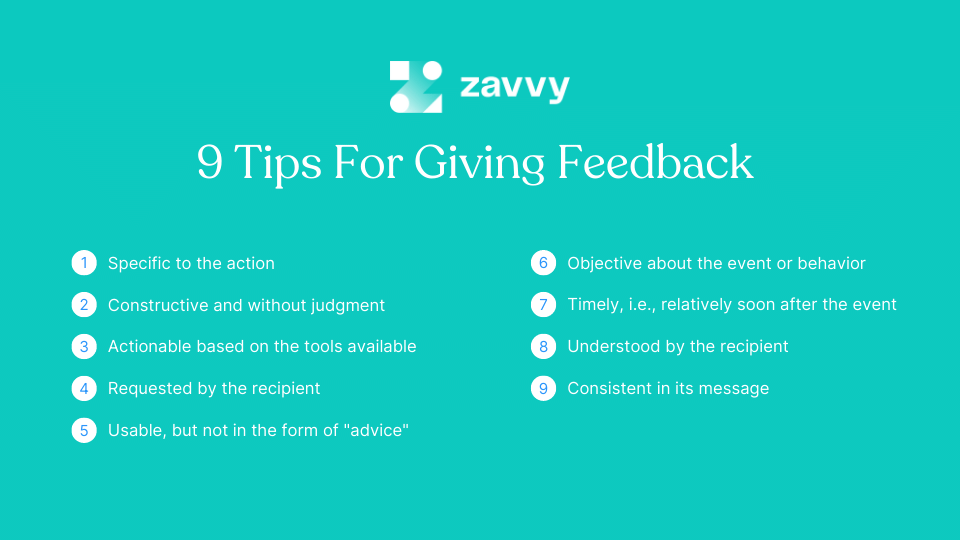 zavvy

9 Tips For Giving Feedback

1 Specific to the action

2 Constructive and without judgment

3 Actionable based on the tools available

4 Requested by the recipient

5 Usable, but not in the form of "advice"

6 Objective about the event or behavior

7 Timely, i.e., relatively soon after the event

8 Understood by the recipient

9 Consistent in its message